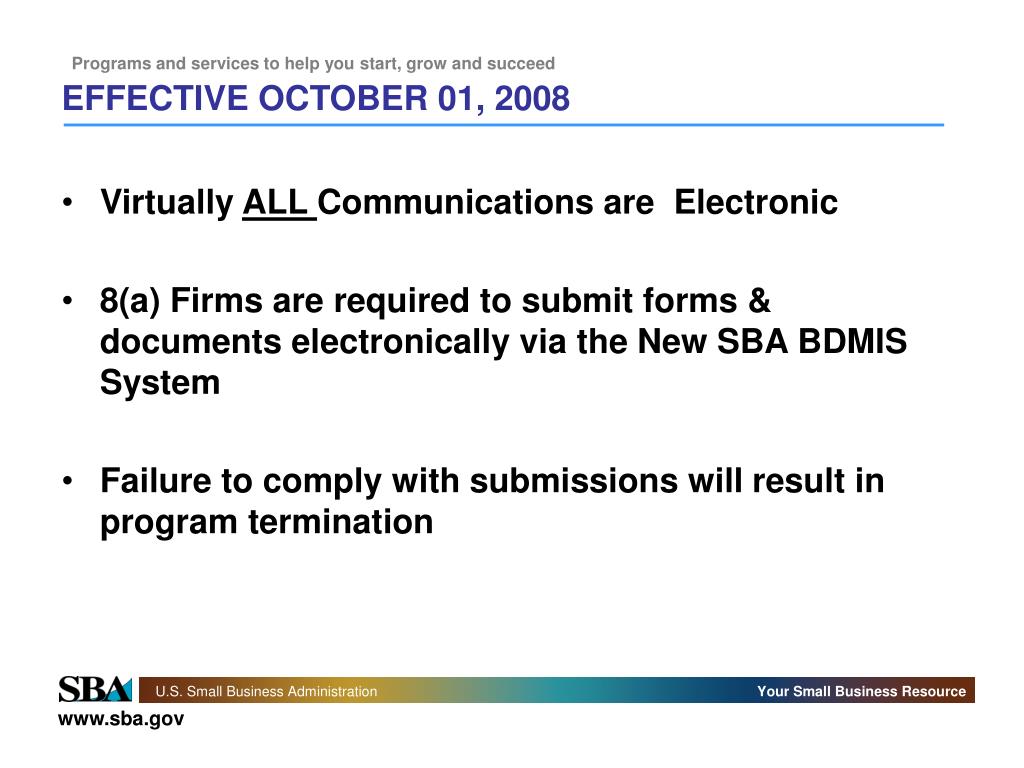 Programs and services to help you start, grow and succeed

EFFECTIVE OCTOBER 01, 2008

• Virtually ALL Communications are Electronic

• 8(a) Firms are required to submit forms & documents electronically via the New SBA BDMIS System

• Failure to comply with submissions will result in program termination

SBA U.S. Small Business Administration Your Small Business Resource

www.sba.gov